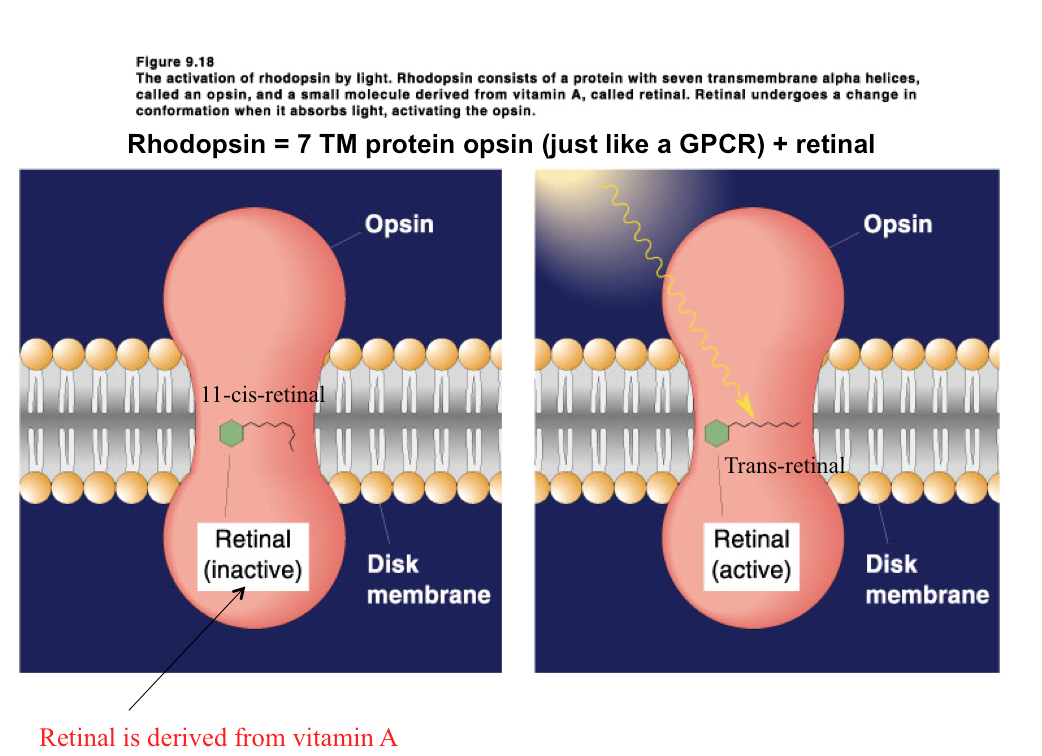 Figure 9.18
The activation of rhodopsin by light. Rhodopsin consists of a protein with seven transmembrane alpha helices, called an opsin, and a small molecule derived from vitamin A, called retinal. Retinal undergoes a change in conformation when it absorbs light, activating the opsin.

Rhodopsin = 7 TM protein opsin (just like a GPCR) + retinal

Opsin

11-cis-retinal

Retinal (inactive)

Disk membrane

Opsin

Trans-retinal

Retinal (active)

Disk membrane

Retinal is derived from vitamin A